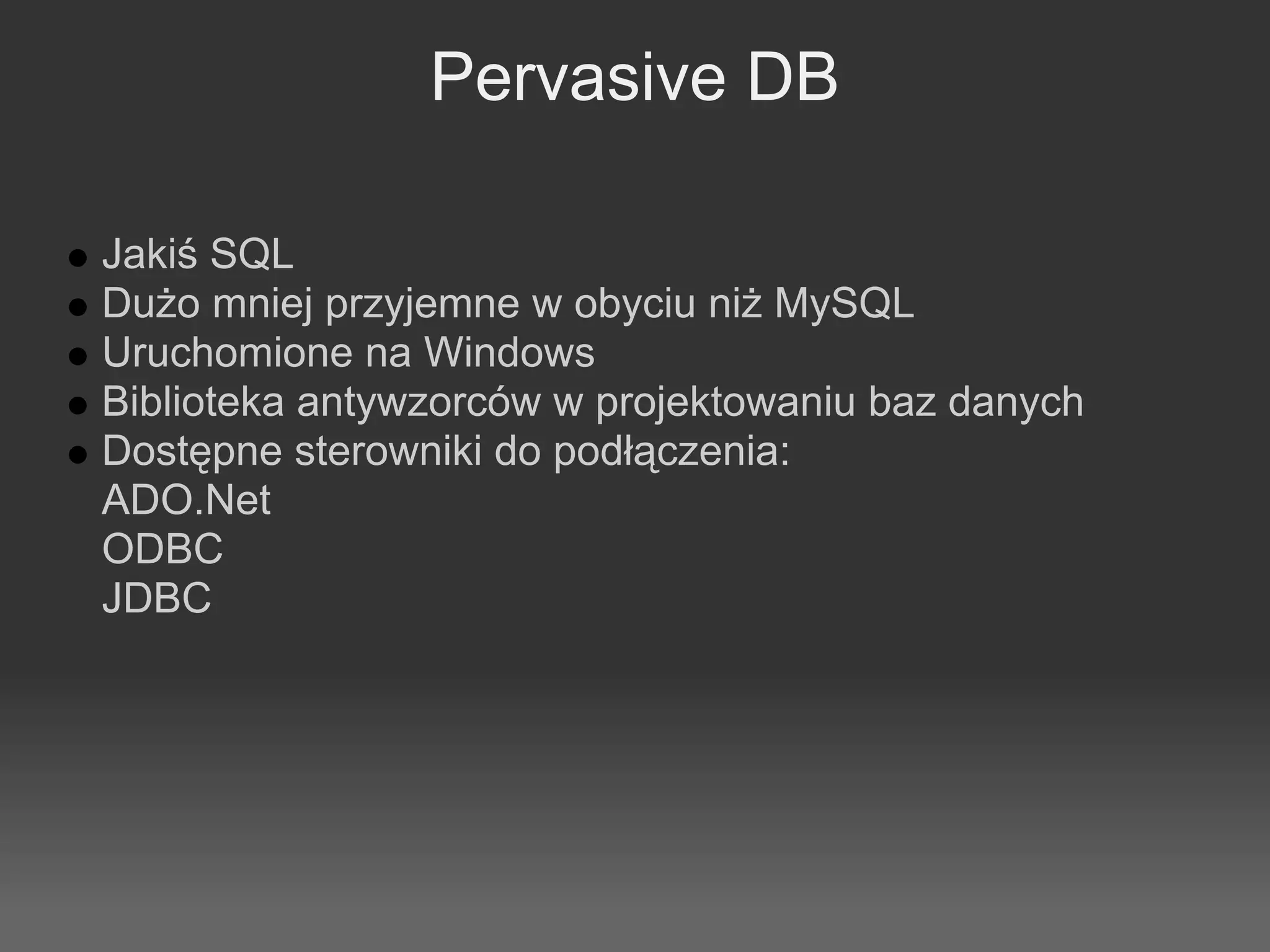 Pervasive DB

- Jakiś SQL
- Dużo mniej przyjemne w obyciu niż MySQL
- Uruchomione na Windows
- Biblioteka antywzorców w projektowaniu baz danych
- Dostępne sterowniki do podłączenia:
ADO.Net
ODBC
JDBC